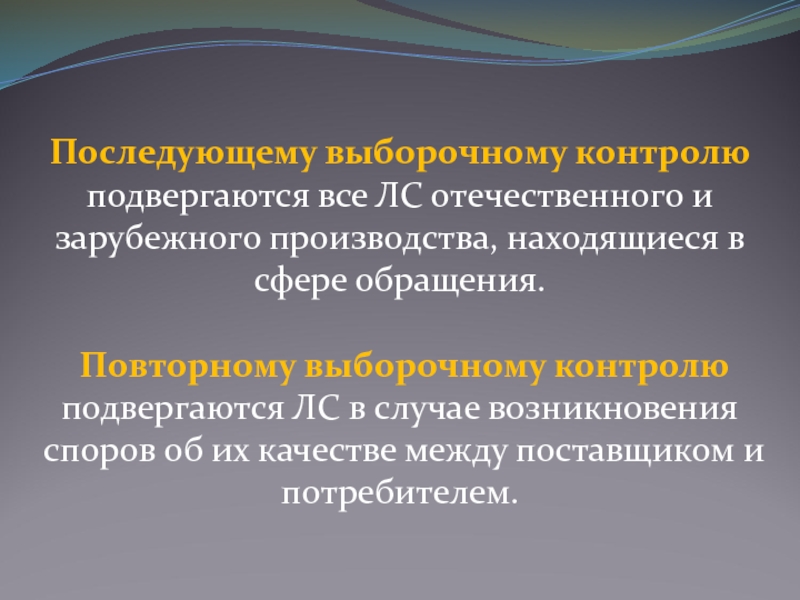 Последующему выборочному контролю подвергаются все ЛС отечественного и зарубежного производства, находящиеся в сфере обращения.

Повторному выборочному контролю подвергаются ЛС в случае возникновения споров об их качестве между поставщиком и потребителем.